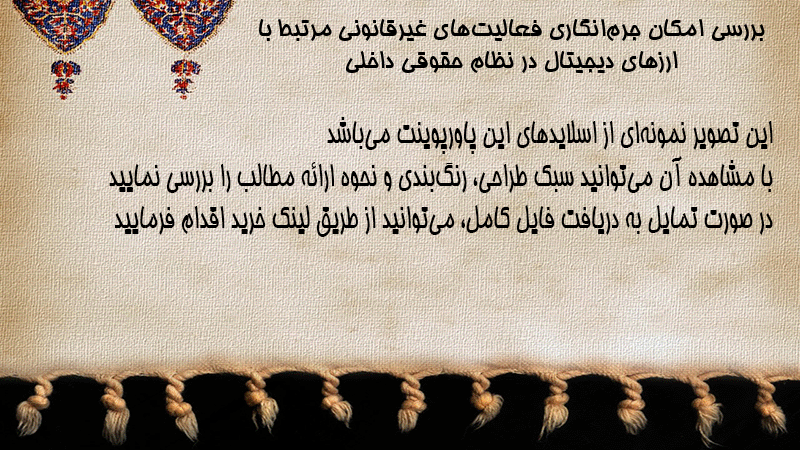 بررسی امکان جرم‌انگاری فعالیت‌های غیرقانونی مرتبط با ارزهای دیجیتال در نظام حقوقی داخلی

این تصویر نمونه‌ای از اسلایدهای این پاورپوینت می‌باشد
با مشاهده آن می‌توانید سبک طراحی، رنگ‌بندی و نحوه ارائه مطالب را بررسی نمایید
در صورت تمایل به دریافت فایل کامل، می‌توانید از طریق لینک خرید اقدام فرمایید